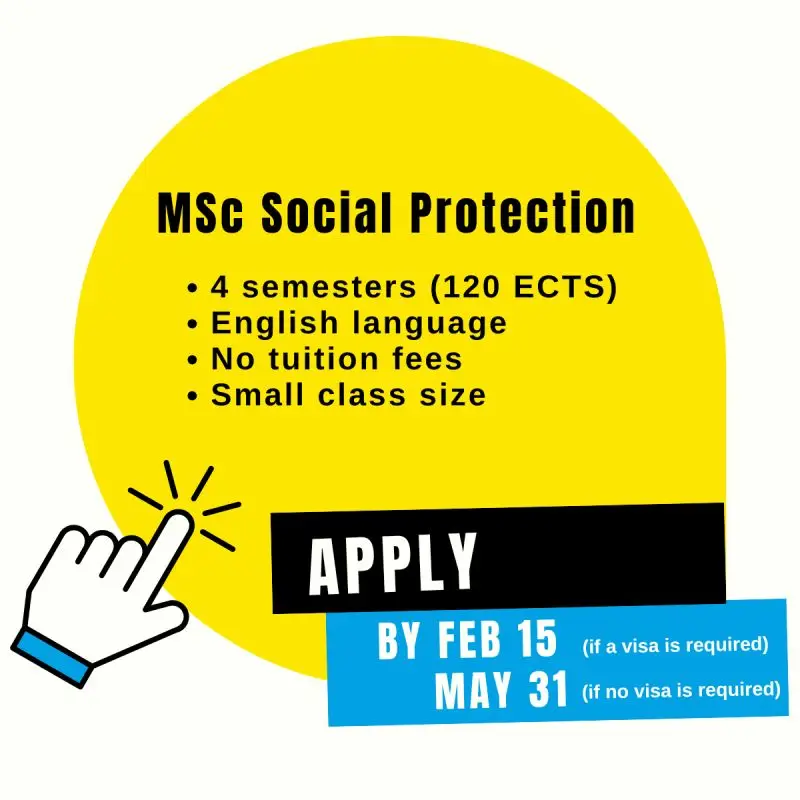 MSc Social Protection

• 4 semesters (120 ECTS)
• English language
• No tuition fees
• Small class size

APPLY

BY FEB 15 (if a visa is required)
MAY 31 (if no visa is required)